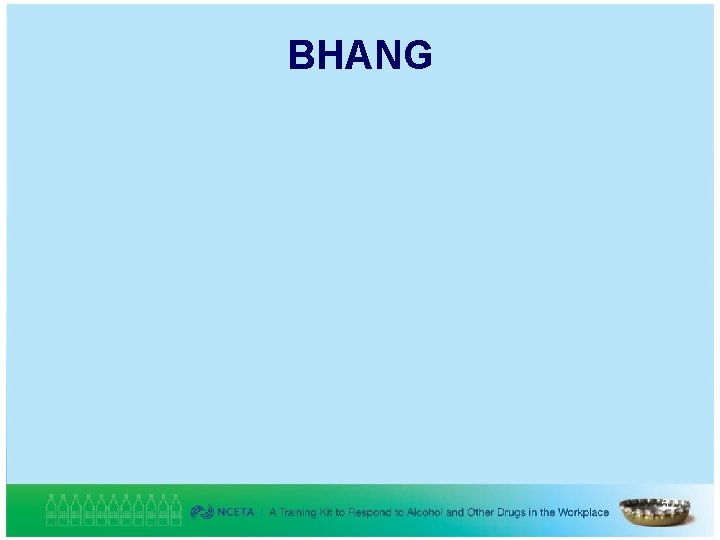 BHANG

NCETA | A Training Kit to Respond to Alcohol and Other Drugs in the Workplace